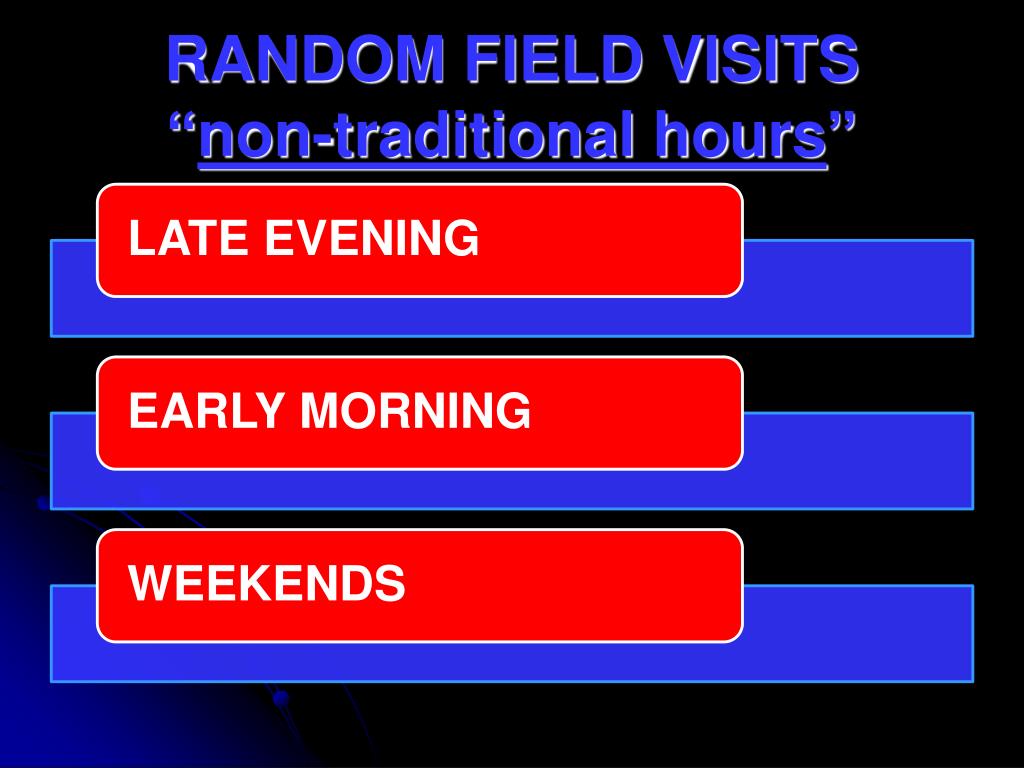 RANDOM FIELD VISITS
“non-traditional hours”

LATE EVENING

EARLY MORNING

WEEKENDS